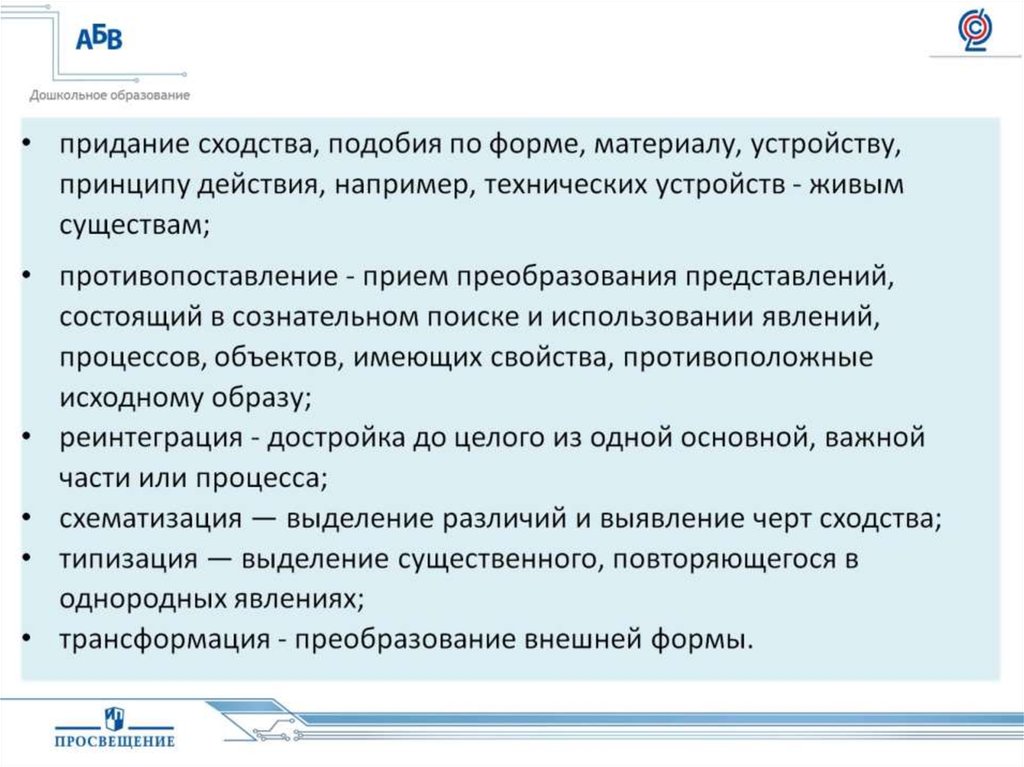 АБВ
Дошкольное образование

• придание сходства, подобия по форме, материалу, устройству, принципу действия, например, технических устройств - живым существам;
• противопоставление - прием преобразования представлений, состоящий в сознательном поиске и использовании явлений, процессов, объектов, имеющих свойства, противоположные исходному образу;
• реинтеграция - достройка до целого из одной основной, важной части или процесса;
• схематизация — выделение различий и выявление черт сходства;
• типизация — выделение существенного, повторяющегося в однородных явлениях;
• трансформация - преобразование внешней формы.

ПРОСВЕЩЕНИЕ